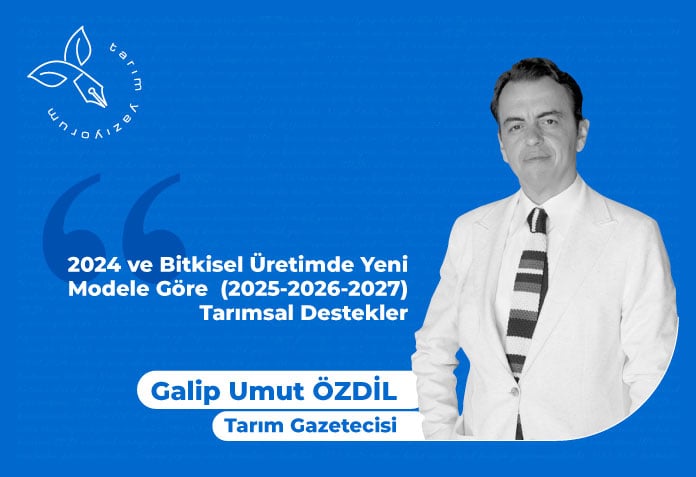 tarım yazıyorum

2024 ve Bitkisel Üretimde Yeni Modele Göre (2025-2026-2027) Tarımsal Destekler

Galip Umut ÖZDİL

Tarım Gazetecisi